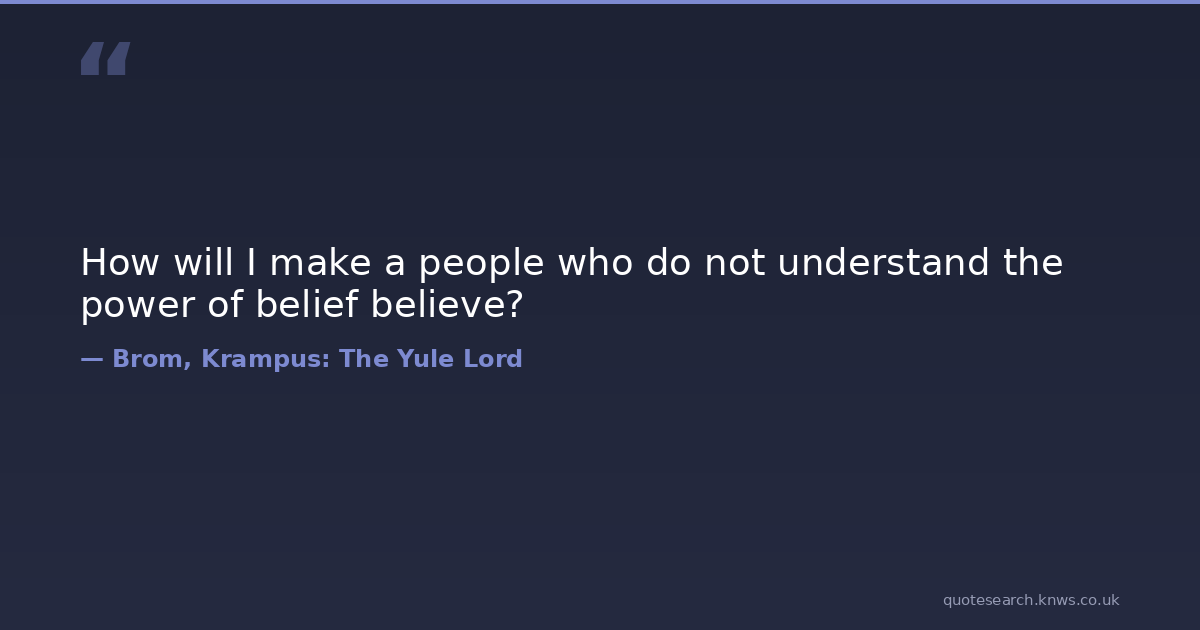 “

How will I make a people who do not understand the power of belief believe?

— Brom, Krampus: The Yule Lord

quotesearch.knws.co.uk